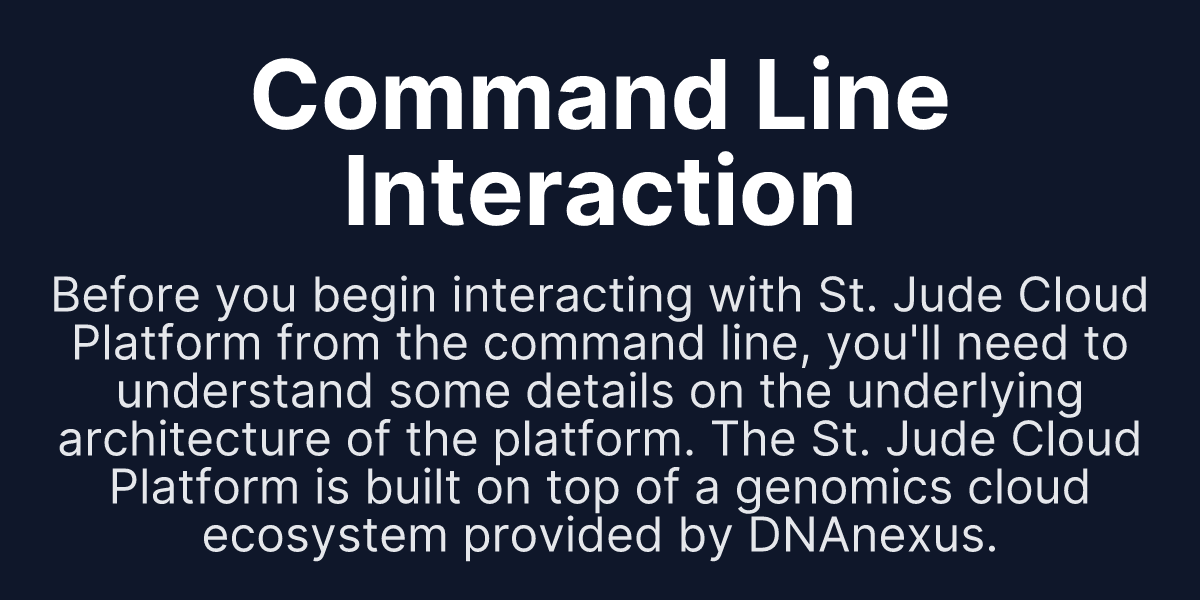 Command Line Interaction

Before you begin interacting with St. Jude Cloud Platform from the command line, you'll need to understand some details on the underlying architecture of the platform. The St. Jude Cloud Platform is built on top of a genomics cloud ecosystem provided by DNAnexus.